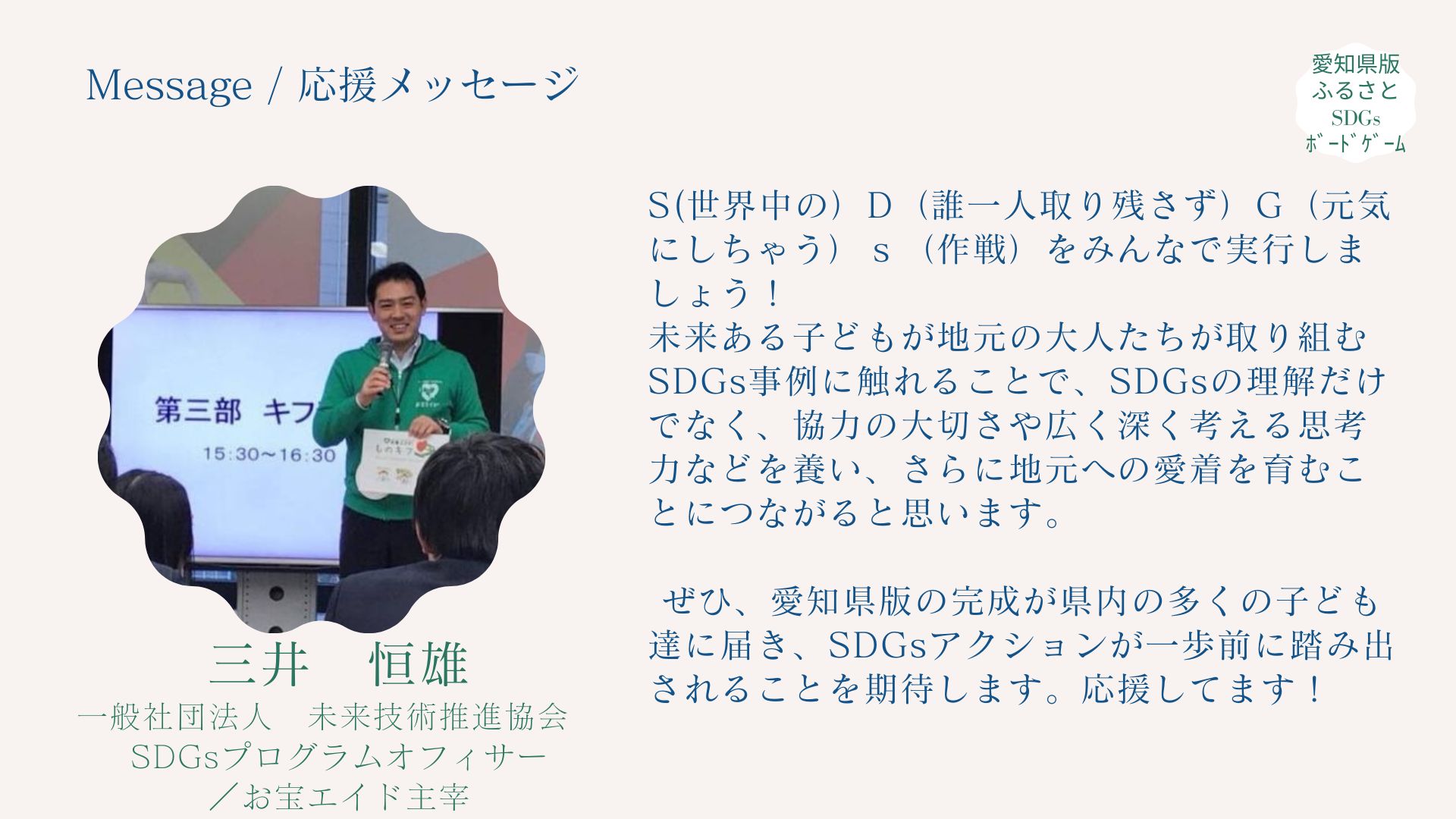 Message / 応援メッセージ

愛知県版
ふるさと
SDGs
ボードゲーム

第三部　キフ
15:30～16:30

S(世界中の）D（誰一人取り残さず）G（元気にしちゃう）ｓ（作戦）をみんなで実行しましょう！
未来ある子どもが地元の大人たちが取り組むSDGs事例に触れることで、SDGsの理解だけでなく、協力の大切さや広く深く考える思考力などを養い、さらに地元への愛着を育むことにつながると思います。

ぜひ、愛知県版の完成が県内の多くの子ども達に届き、SDGsアクションが一歩前に踏み出されることを期待します。応援してます！

三井　恒雄
一般社団法人　未来技術推進協会
SDGsプログラムオフィサー
／お宝エイド主宰